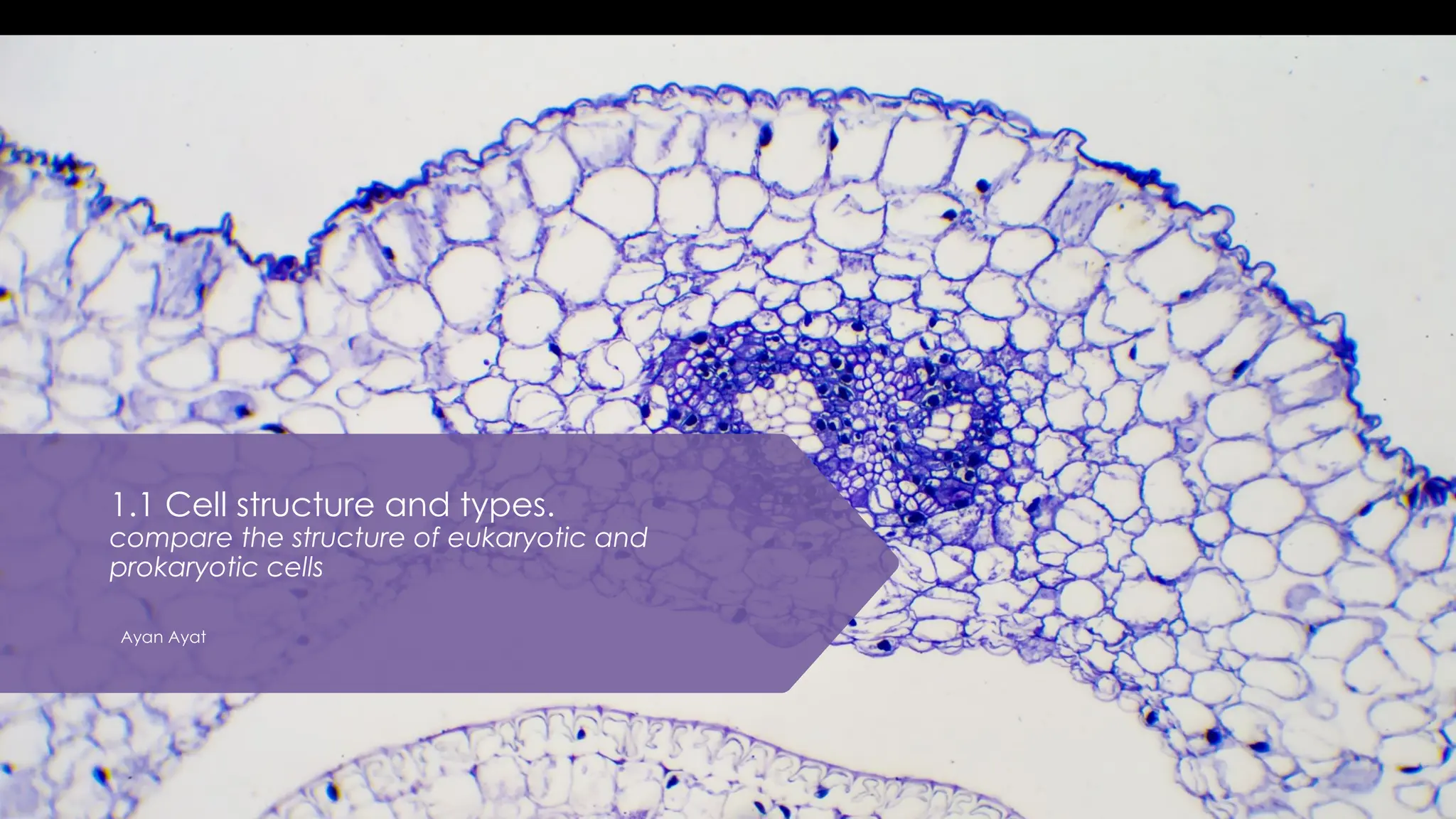 1.1 Cell structure and types.
compare the structure of eukaryotic and prokaryotic cells

Ayan Ayat